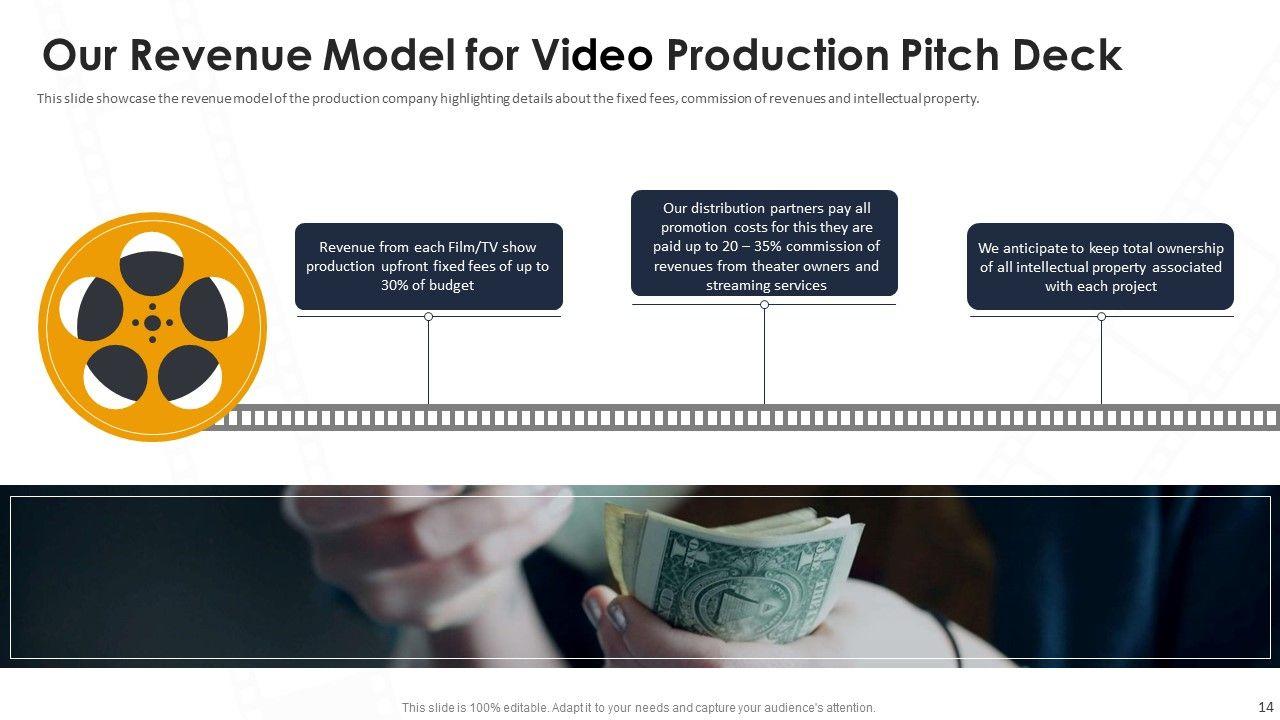 Our Revenue Model for Video Production Pitch Deck

This slide showcase the revenue model of the production company highlighting details about the fixed fees, commission of revenues and intellectual property.

Revenue from each Film/TV show production upfront fixed fees of up to 30% of budget

Our distribution partners pay all promotion costs for this they are paid up to 20 – 35% commission of revenues from theater owners and streaming services

We anticipate to keep total ownership of all intellectual property associated with each project

This slide is 100% editable. Adapt it to your needs and capture your audience's attention.

14